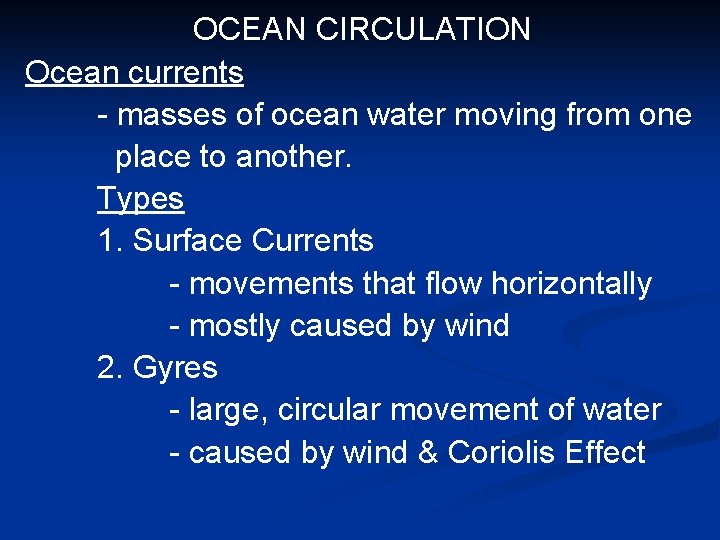 OCEAN CIRCULATION

Ocean currents

- masses of ocean water moving from one place to another.

Types

1. Surface Currents

- movements that flow horizontally

- mostly caused by wind

2. Gyres

- large, circular movement of water

- caused by wind & Coriolis Effect